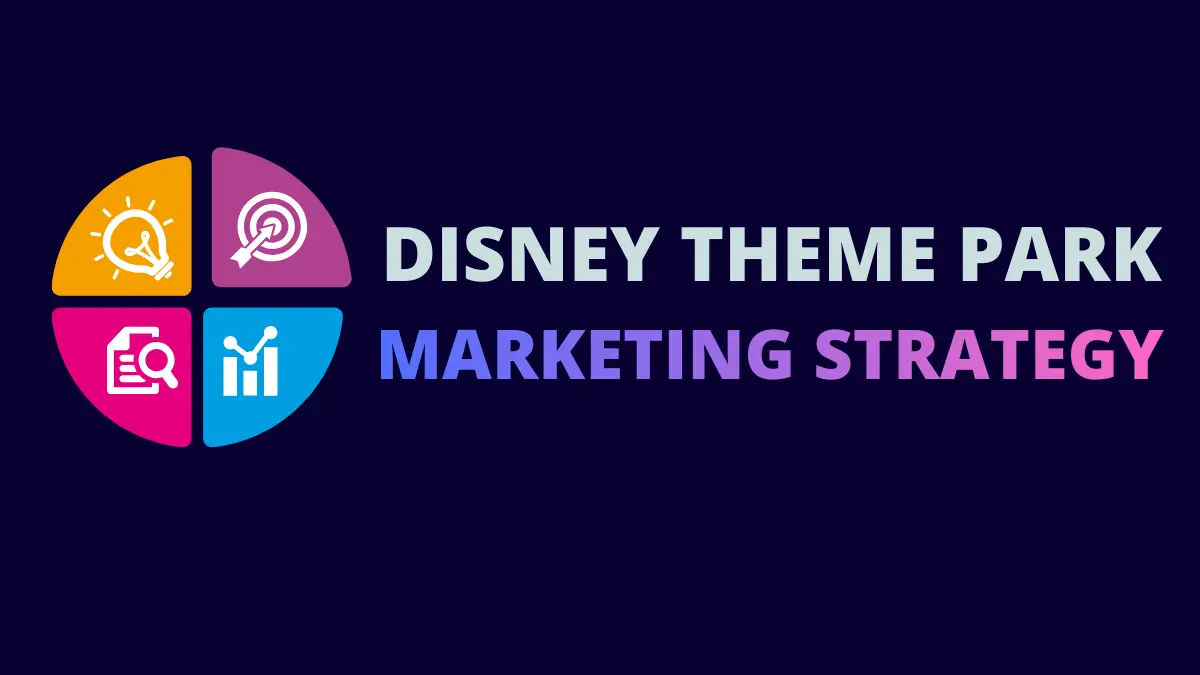 DISNEY THEME PARK
MARKETING STRATEGY